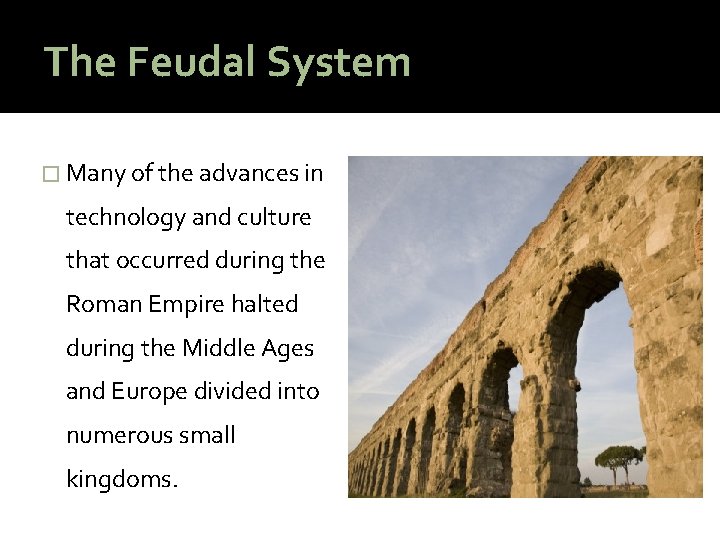 The Feudal System

□ Many of the advances in technology and culture that occurred during the Roman Empire halted during the Middle Ages and Europe divided into numerous small kingdoms.